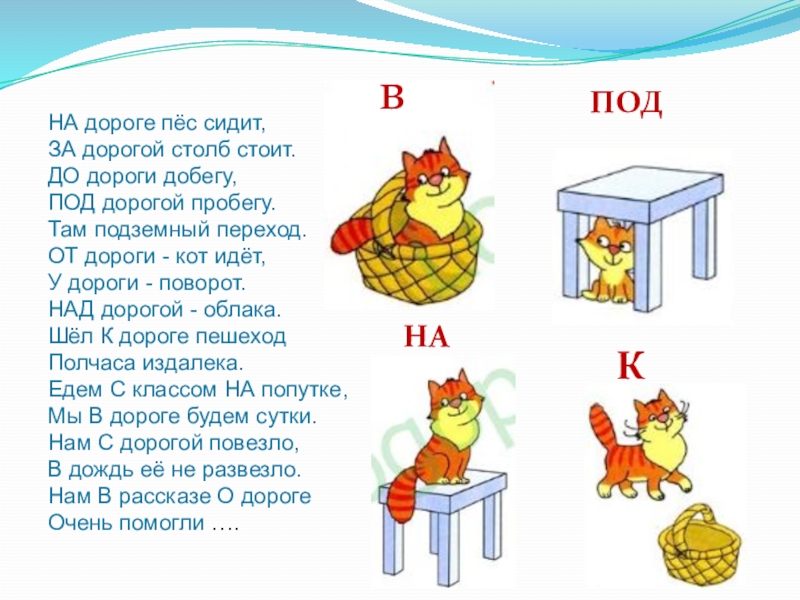 НА дороге пёс сидит,
ЗА дорогой столб стоит.
ДО дороги добегу,
ПОД дорогой пробегу.
Там подземный переход.
ОТ дороги - кот идёт,
У дороги - поворот.
НАД дорогой - облака.
Шёл К дороге пешеход
Полчаса издалека.
Едем С классом НА попутке,
Мы В дороге будем сутки.
Нам С дорогой повезло,
В дождь её не развезло.
Нам В рассказе О дороге
Очень помогли ….

В

ПОД

НА

К